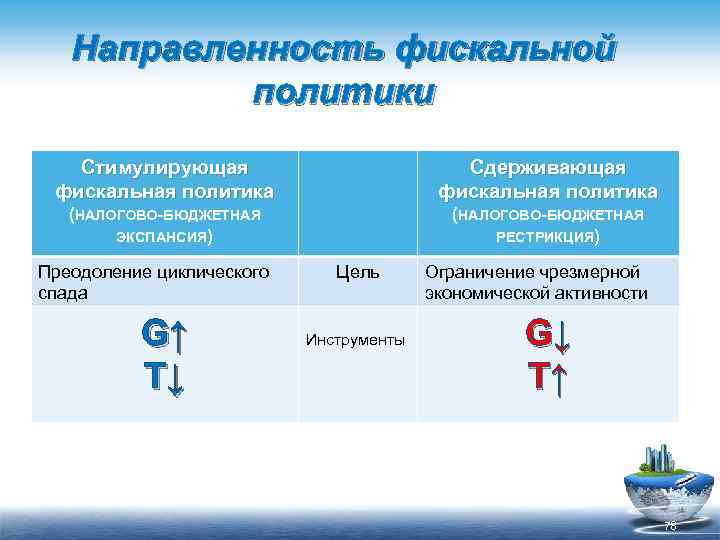 Направленность фискальной политики

| Стимулирующая фискальная политика (НАЛОГОВО-БЮДЖЕТНАЯ ЭКСПАНСИЯ) | | Сдерживающая фискальная политика (НАЛОГОВО-БЮДЖЕТНАЯ РЕСТРИКЦИЯ) |
|---|---|---|
| Преодоление циклического спада | Цель | Ограничение чрезмерной экономической активности |
| G↑ T↓ | Инструменты | G↓ T↑ |

76